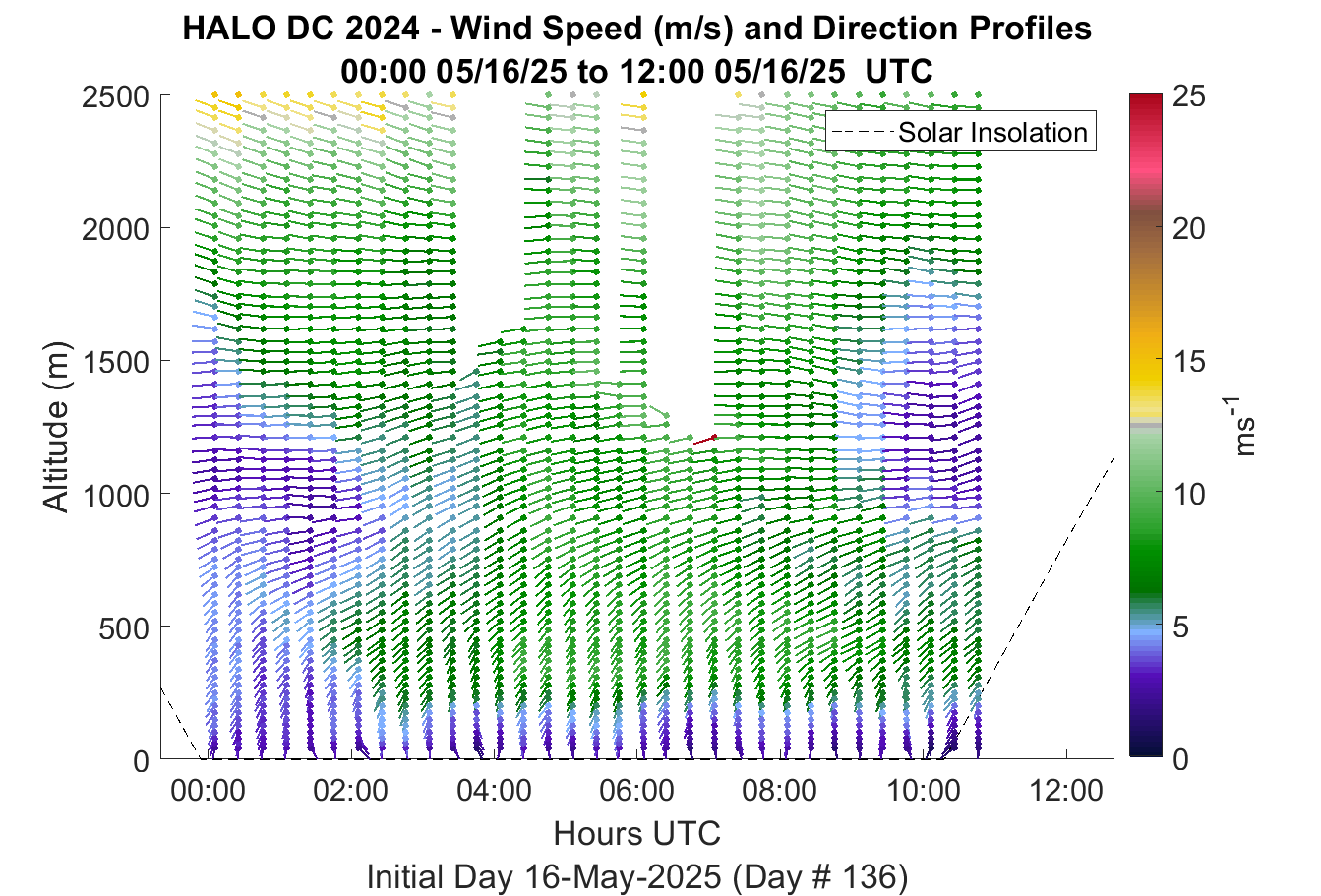 HALO DC 2024 - Wind Speed (m/s) and Direction Profiles
00:00 05/16/25 to 12:00 05/16/25 UTC

Solar Insolation

Altitude (m)

2500
2000
1500
1000
500
0

00:00
02:00
04:00
06:00
08:00
10:00
12:00

Hours UTC

Initial Day 16-May-2025 (Day # 136)

25
20
15
10
5
0

$ms^{-1}$